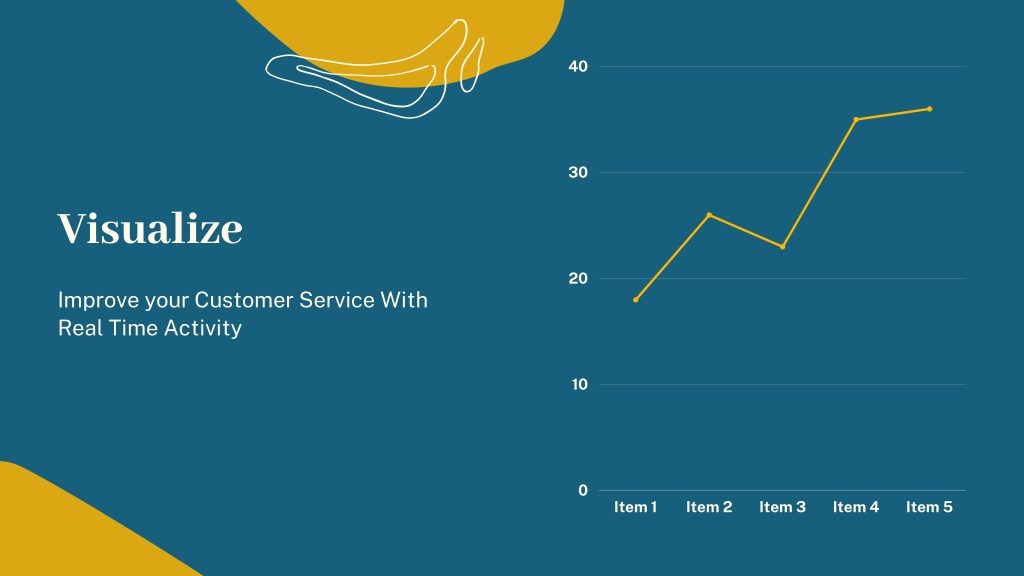 Visualize

Improve your Customer Service With Real Time Activity

40
30
20
10
0
Item 1 Item 2 Item 3 Item 4 Item 5